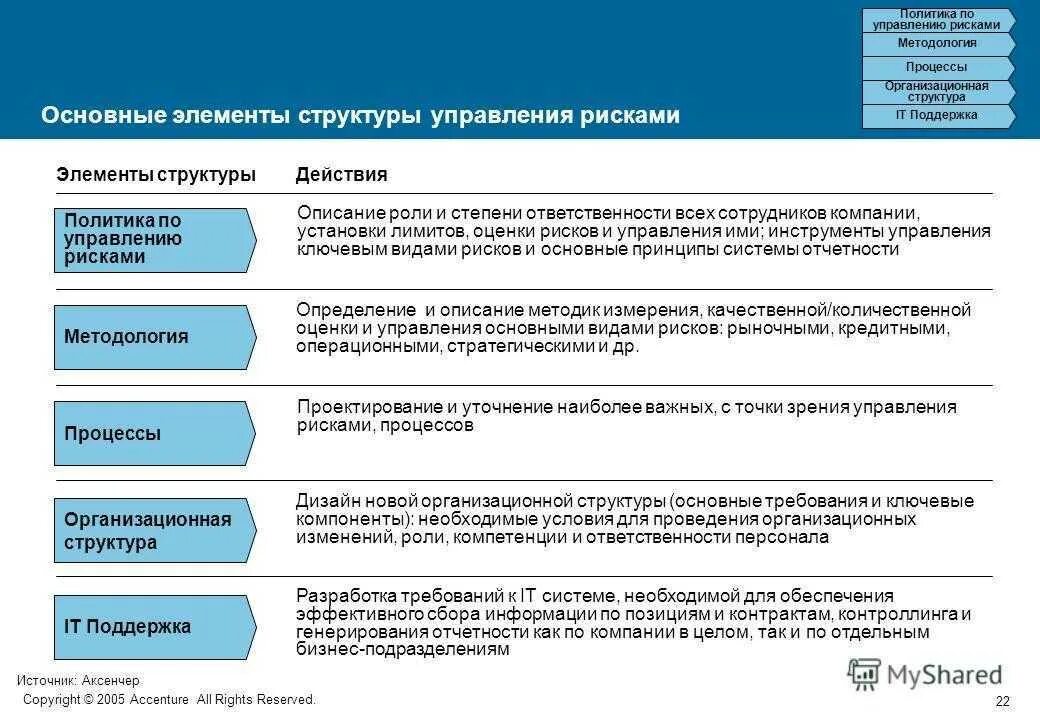 Политика по управлению рисками
Методология
Процессы
Организационная структура
IT Поддержка

Основные элементы структуры управления рисками

| Элементы структуры | Действия |
|---|---|
| Политика по управлению рисками | Описание роли и степени ответственности всех сотрудников компании, установки лимитов, оценки рисков и управления ими; инструменты управления ключевым видами рисков и основные принципы системы отчетности |
| Методология | Определение и описание методик измерения, качественной/количественной оценки и управления основными видами рисков: рыночными, кредитными, операционными, стратегическими и др. |
| Процессы | Проектирование и уточнение наиболее важных, с точки зрения управления рисками, процессов |
| Организационная структура | Дизайн новой организационной структуры (основные требования и ключевые компоненты): необходимые условия для проведения организационных изменений, роли, компетенции и ответственности персонала |
| IT Поддержка | Разработка требований к IT системе, необходимой для обеспечения эффективного сбора информации по позициям и контрактам, контроллинга и генерирования отчетности как по компании в целом, так и по отдельным бизнес-подразделениям |

Источник: Аксенчер
Copyright © 2005 Accenture All Rights Reserved.
MyShared
22